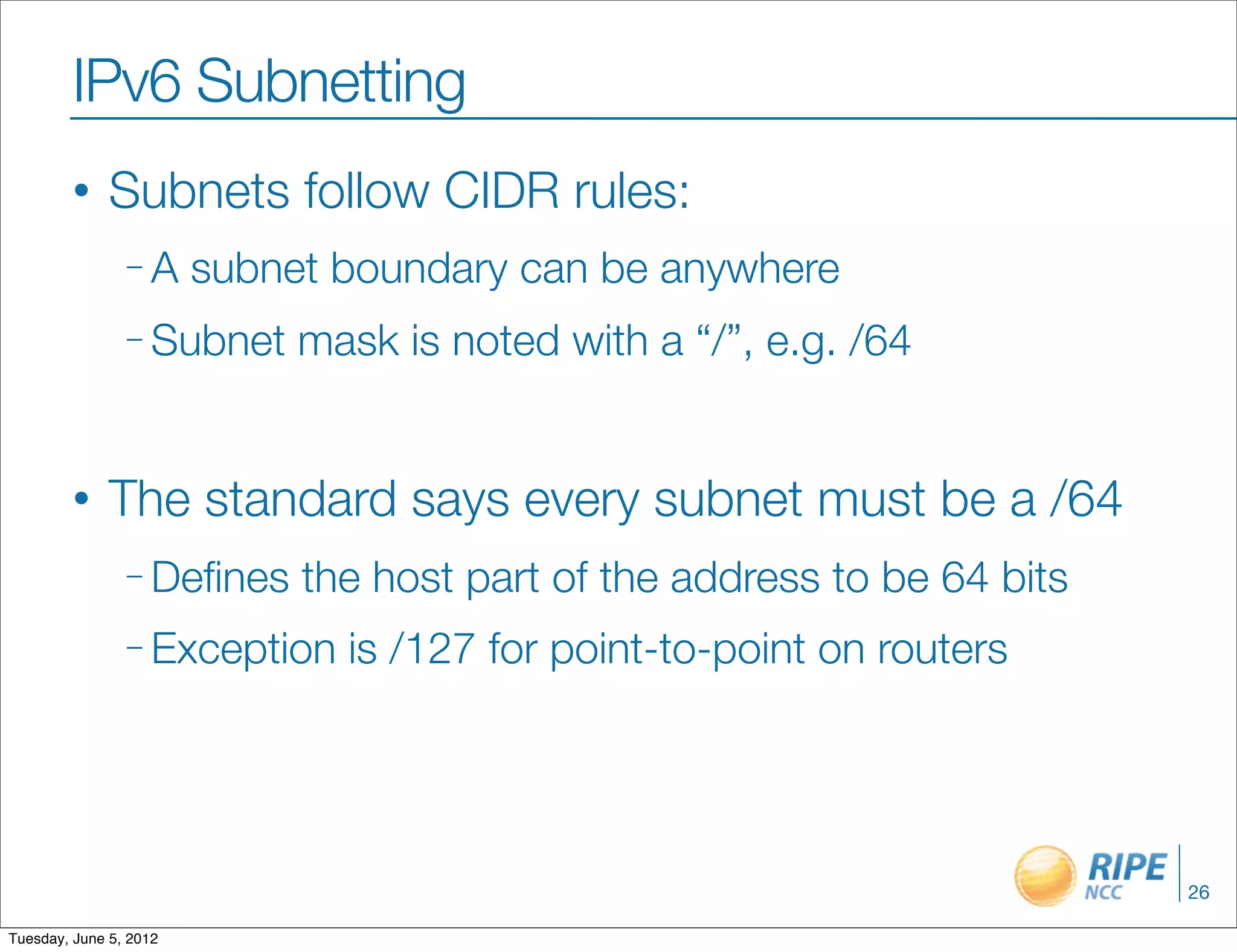 IPv6 Subnetting

• Subnets follow CIDR rules:

– A subnet boundary can be anywhere

– Subnet mask is noted with a “/”, e.g. /64

• The standard says every subnet must be a /64

– Defines the host part of the address to be 64 bits

– Exception is /127 for point-to-point on routers

RIPE NCC

26

Tuesday, June 5, 2012